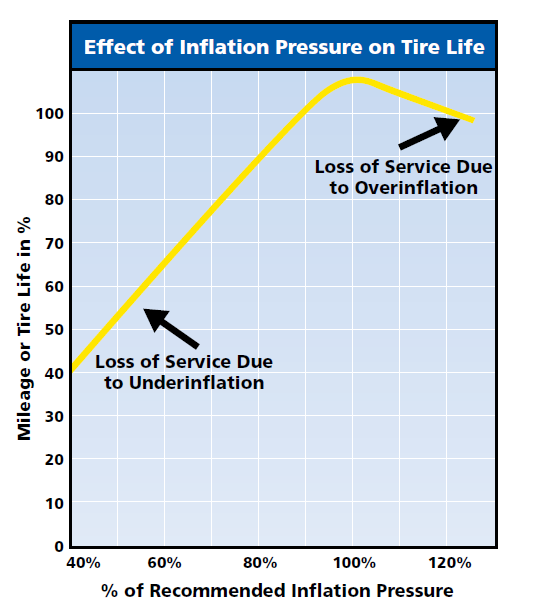 Effect of Inflation Pressure on Tire Life

Mileage or Tire Life in %

100
90
80
70
60
50
40
30
20
10
0

Loss of Service Due to Overinflation

Loss of Service Due to Underinflation

40%
60%
80%
100%
120%

% of Recommended Inflation Pressure